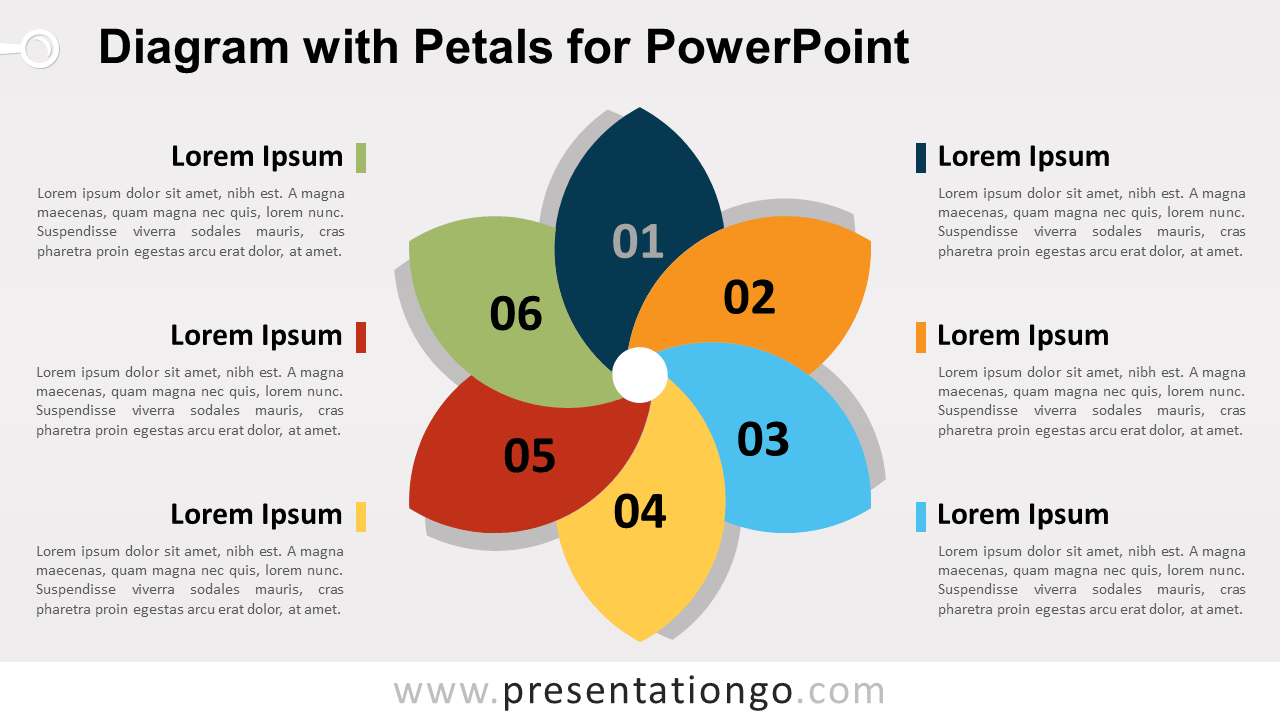 Diagram with Petals for PowerPoint

Lorem Ipsum

Lorem ipsum dolor sit amet, nibh est. A magna maecenas, quam magna nec quis, lorem nunc. Suspendisse viverra sodales mauris, cras pharetra proin egestas arcu erat dolor, at amet.

Lorem Ipsum

Lorem ipsum dolor sit amet, nibh est. A magna maecenas, quam magna nec quis, lorem nunc. Suspendisse viverra sodales mauris, cras pharetra proin egestas arcu erat dolor, at amet.

Lorem Ipsum

Lorem ipsum dolor sit amet, nibh est. A magna maecenas, quam magna nec quis, lorem nunc. Suspendisse viverra sodales mauris, cras pharetra proin egestas arcu erat dolor, at amet.

01

02

03

04

05

06

Lorem Ipsum

Lorem ipsum dolor sit amet, nibh est. A magna maecenas, quam magna nec quis, lorem nunc. Suspendisse viverra sodales mauris, cras pharetra proin egestas arcu erat dolor, at amet.

Lorem Ipsum

Lorem ipsum dolor sit amet, nibh est. A magna maecenas, quam magna nec quis, lorem nunc. Suspendisse viverra sodales mauris, cras pharetra proin egestas arcu erat dolor, at amet.

Lorem Ipsum

Lorem ipsum dolor sit amet, nibh est. A magna maecenas, quam magna nec quis, lorem nunc. Suspendisse viverra sodales mauris, cras pharetra proin egestas arcu erat dolor, at amet.

www.presentationgo.com